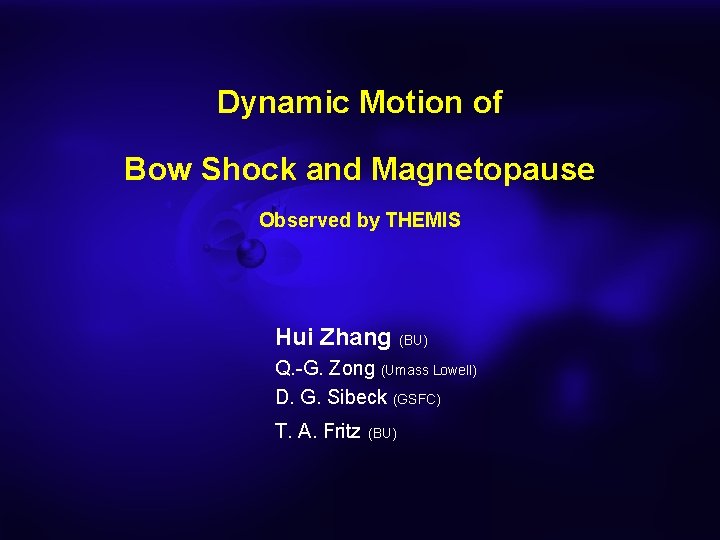 Dynamic Motion of

Bow Shock and Magnetopause

Observed by THEMIS

Hui Zhang (BU)
Q.-G. Zong (Umass Lowell)
D. G. Sibeck (GSFC)
T. A. Fritz (BU)